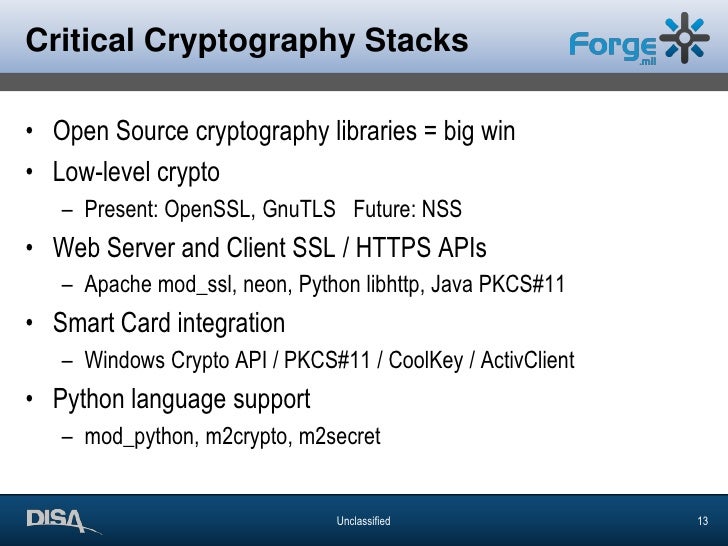 Critical Cryptography Stacks

Forge.mil

• Open Source cryptography libraries = big win
• Low-level crypto
– Present: OpenSSL, GnuTLS Future: NSS
• Web Server and Client SSL / HTTPS APIs
– Apache mod_ssl, neon, Python libhttp, Java PKCS#11
• Smart Card integration
– Windows Crypto API / PKCS#11 / CoolKey / ActivClient
• Python language support
– mod_python, m2crypto, m2secret

DISA

Unclassified

13